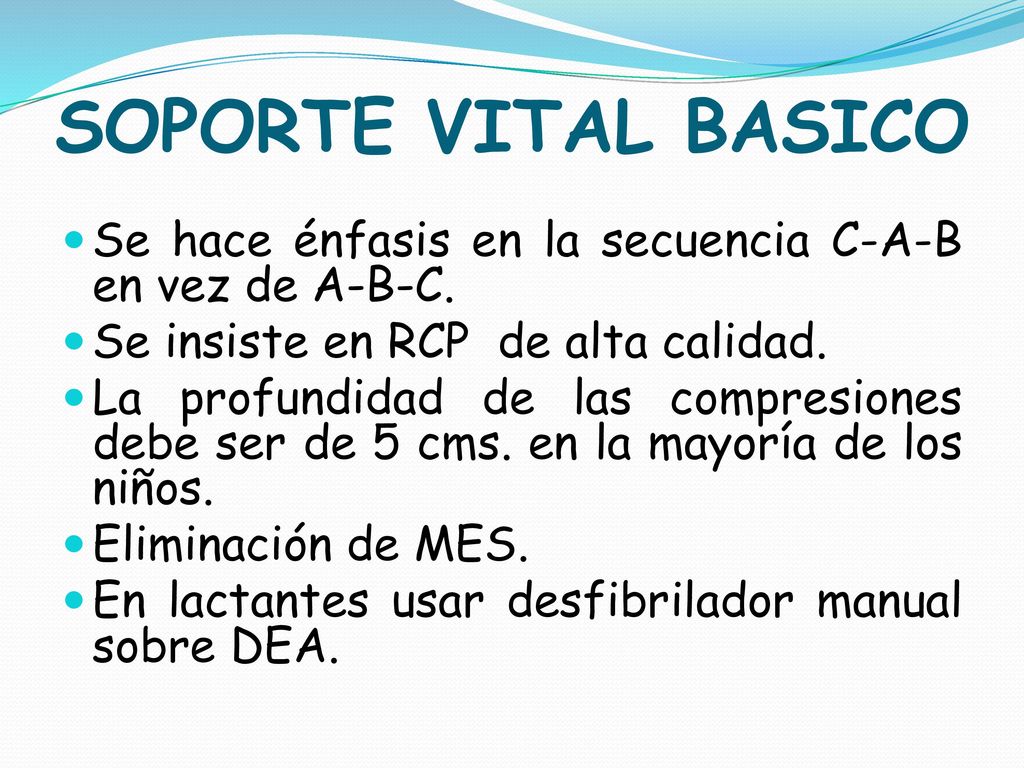 SOPORTE VITAL BASICO

Se hace énfasis en la secuencia C-A-B en vez de A-B-C.

Se insiste en RCP de alta calidad.

La profundidad de las compresiones debe ser de 5 cms. en la mayoría de los niños.

Eliminación de MES.

En lactantes usar desfibrilador manual sobre DEA.